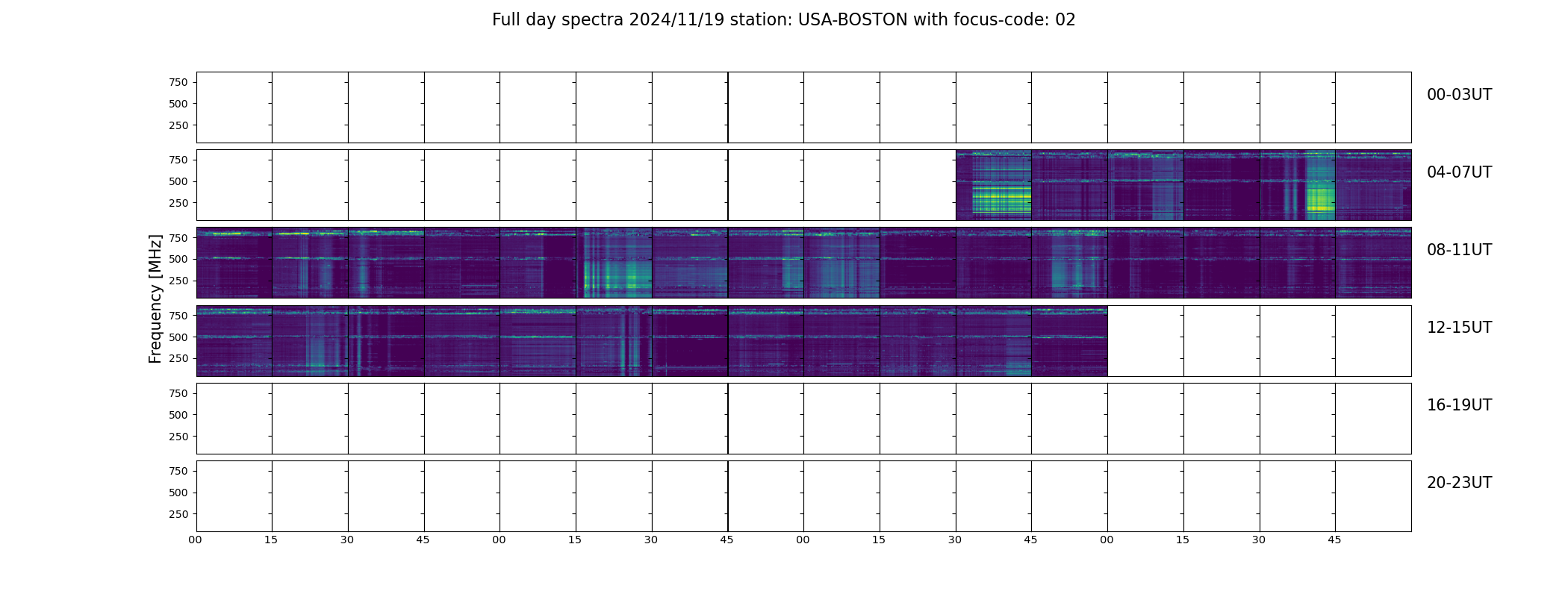 Full day spectra 2024/11/19 station: USA-BOSTON with focus-code: 02

Frequency [MHz]

750
500
250
00-03UT

750
500
250
04-07UT

750
500
250
08-11UT

750
500
250
12-15UT

750
500
250
16-19UT

750
500
250
20-23UT

00 15 30 45 00 15 30 45 00 15 30 45 00 15 30 45